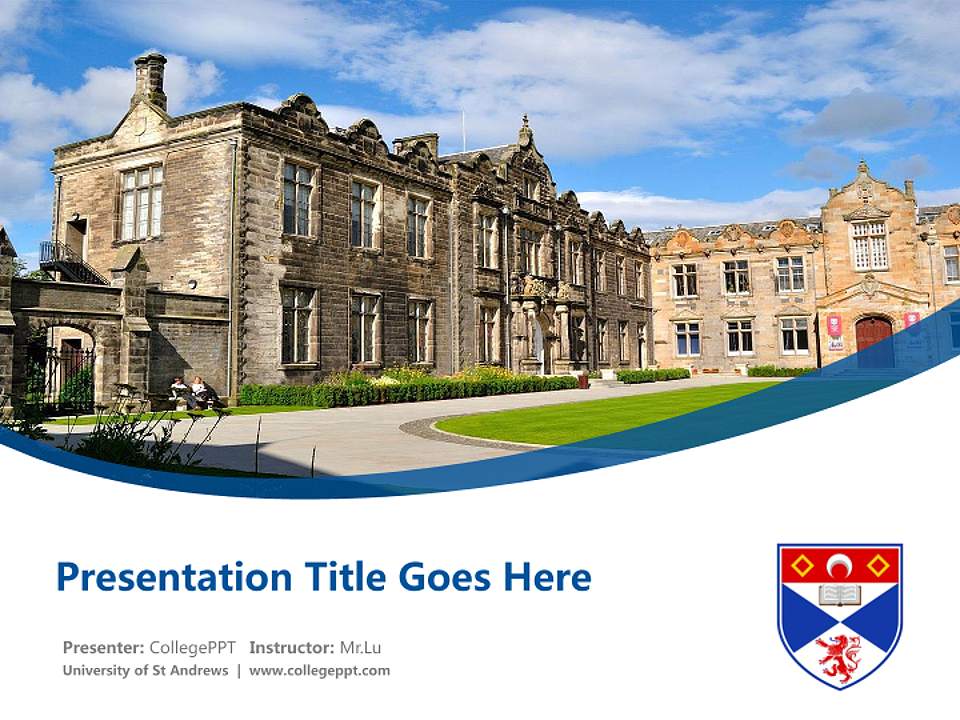 Presentation Title Goes Here

Presenter: CollegePPT Instructor: Mr.Lu
University of St Andrews | www.collegeppt.com